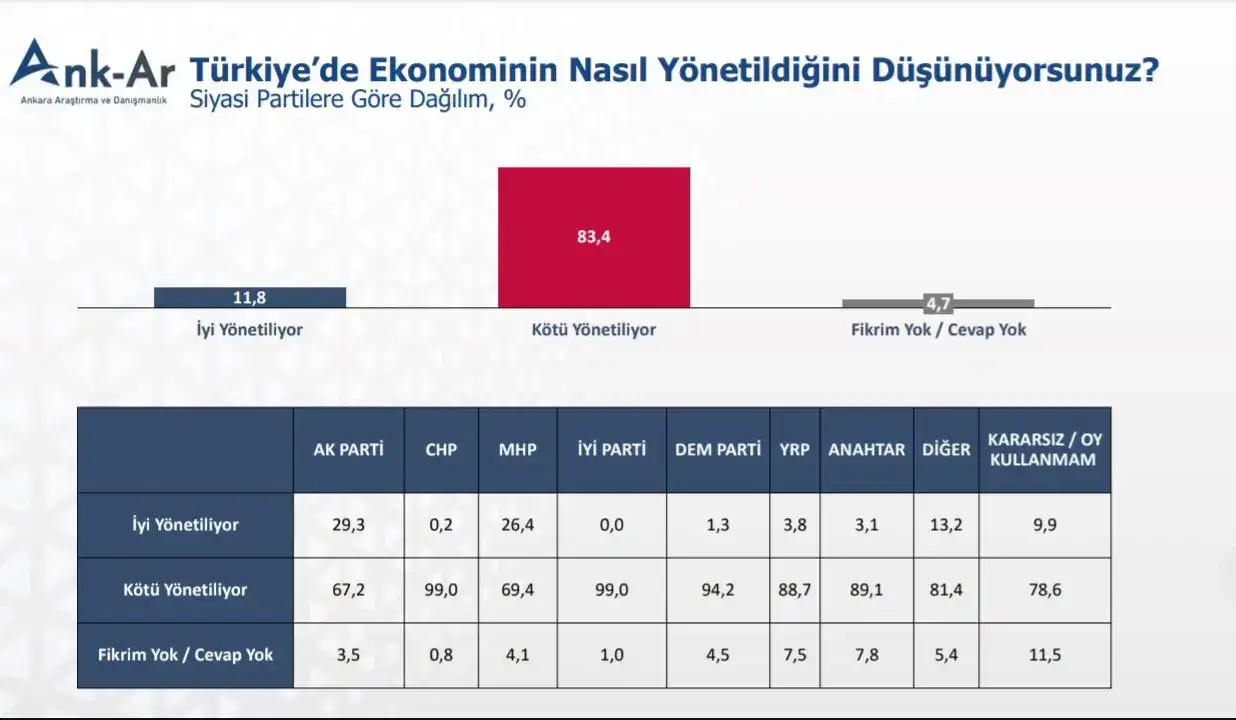 Ank-Ar
Ankara Araştırma ve Danışmanlık

Türkiye'de Ekonominin Nasıl Yönetildiğini Düşünüyorsunuz?
Siyasi Partilere Göre Dağılım, %

11,8
İyi Yönetiliyor
83,4
Kötü Yönetiliyor
4,7
Fikrim Yok / Cevap Yok

| | AK PARTİ | CHP | MHP | İYİ PARTİ | DEM PARTİ | YRP | ANAHTAR | DİĞER | KARARSIZ / OY KULLANMAM |
|---|---|---|---|---|---|---|---|---|---|
| İyi Yönetiliyor | 29,3 | 0,2 | 26,4 | 0,0 | 1,3 | 3,8 | 3,1 | 13,2 | 9,9 |
| Kötü Yönetiliyor | 67,2 | 99,0 | 69,4 | 99,0 | 94,2 | 88,7 | 89,1 | 81,4 | 78,6 |
| Fikrim Yok / Cevap Yok | 3,5 | 0,8 | 4,1 | 1,0 | 4,5 | 7,5 | 7,8 | 5,4 | 11,5 |